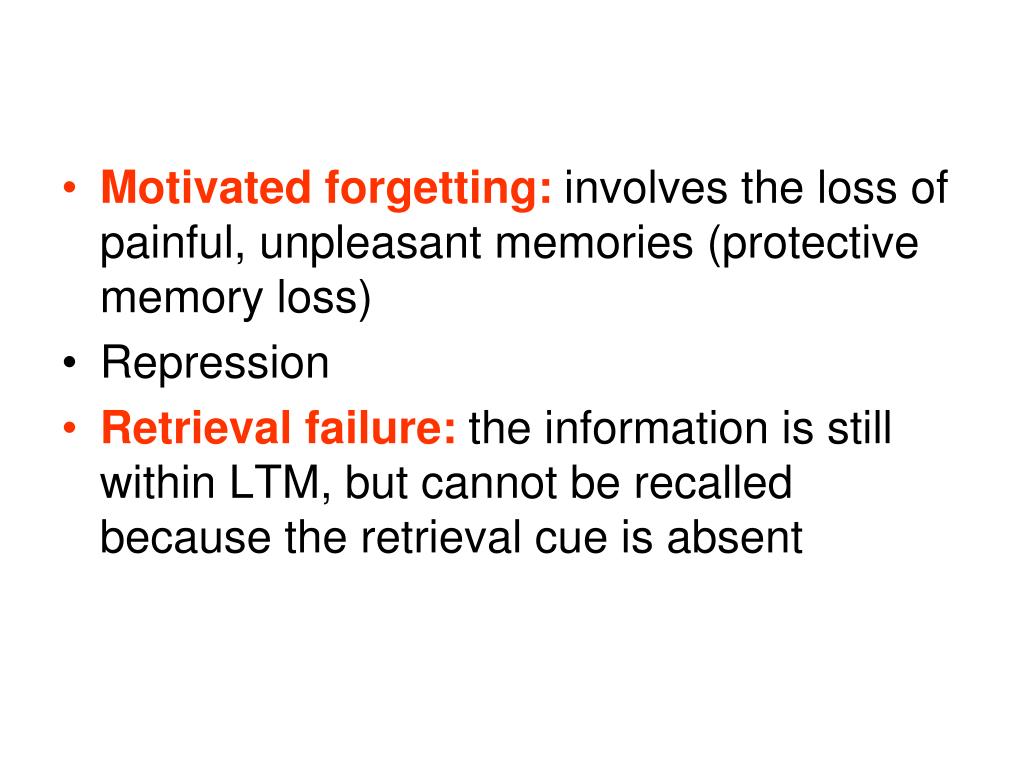 • Motivated forgetting: involves the loss of painful, unpleasant memories (protective memory loss)
• Repression
• Retrieval failure: the information is still within LTM, but cannot be recalled because the retrieval cue is absent